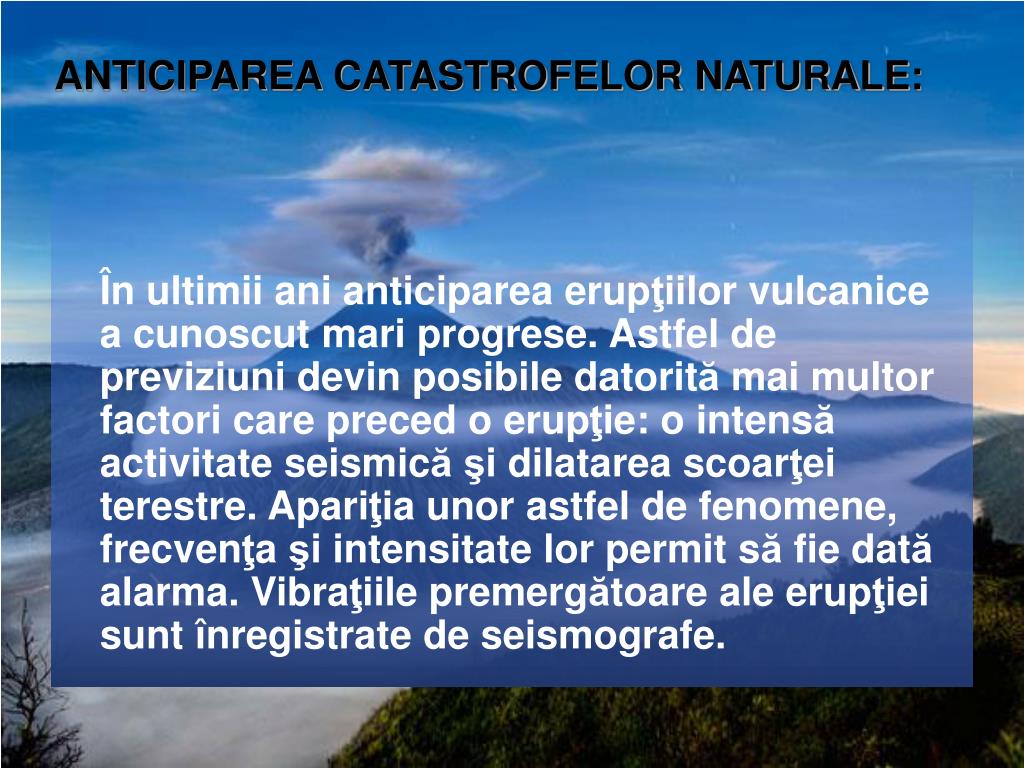 ANTICIPAREA CATASTROFELOR NATURALE:

În ultimii ani anticiparea erupţiilor vulcanice a cunoscut mari progrese. Astfel de previziuni devin posibile datorită mai multor factori care preced o erupţie: o intensă activitate seismică şi dilatarea scoarţei terestre. Apariţia unor astfel de fenomene, frecvenţa şi intensitate lor permit să fie dată alarma. Vibraţiile premergătoare ale erupţiei sunt înregistrate de seismografe.